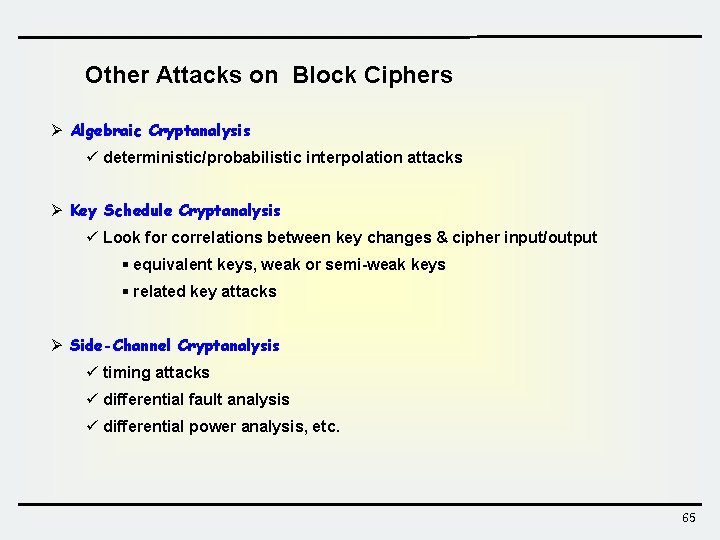 Other Attacks on Block Ciphers

➢ Algebraic Cryptanalysis
✓ deterministic/probabilistic interpolation attacks

➢ Key Schedule Cryptanalysis
✓ Look for correlations between key changes & cipher input/output
▪ equivalent keys, weak or semi-weak keys
▪ related key attacks

➢ Side-Channel Cryptanalysis
✓ timing attacks
✓ differential fault analysis
✓ differential power analysis, etc.

65